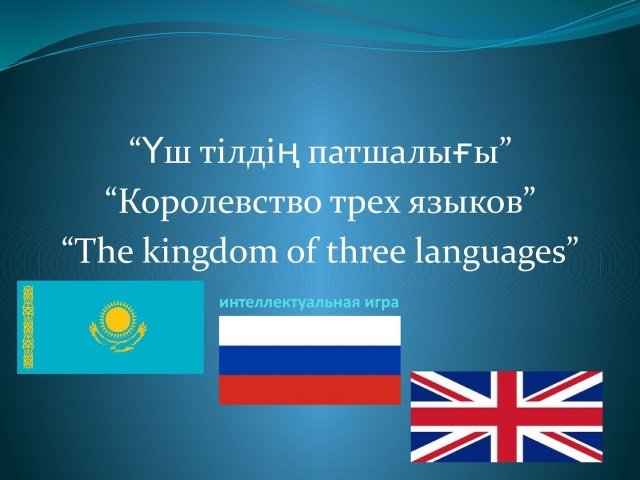 “Үш тілдің патшалығы”
“Королевство трех языков”
“The kingdom of three languages”

интеллектуальная игра